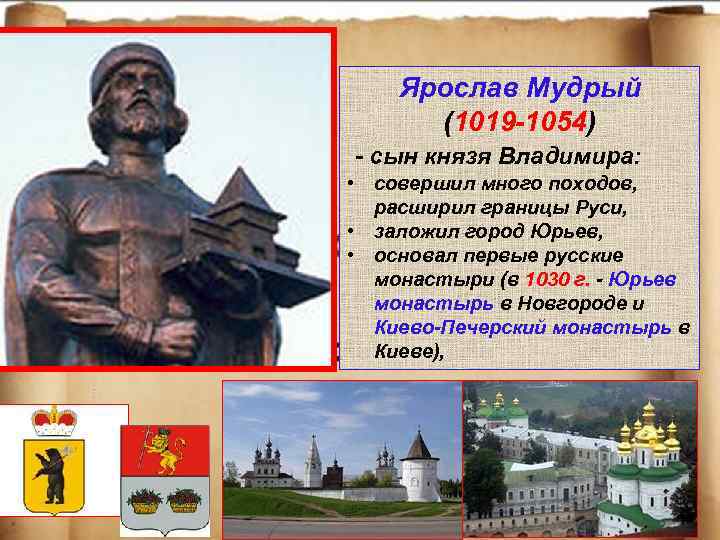 Ярослав Мудрый
(1019-1054)

- сын князя Владимира:

• совершил много походов, расширил границы Руси,
• заложил город Юрьев,
• основал первые русские монастыри (в 1030 г. - Юрьев монастырь в Новгороде и Киево-Печерский монастырь в Киеве),